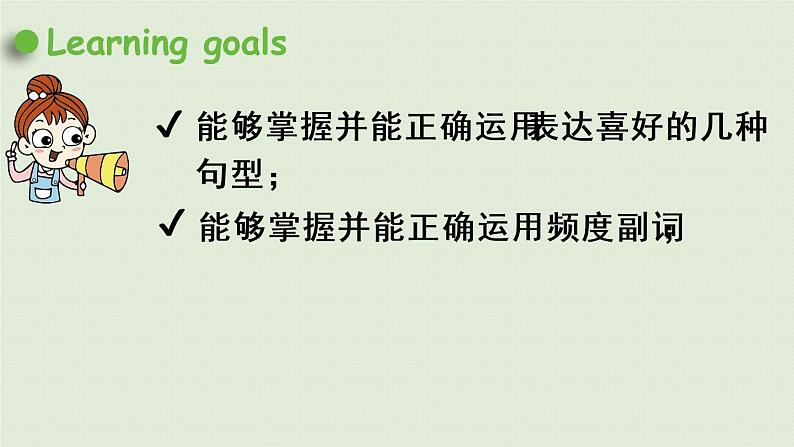 Learning goals

✓ 能够掌握并能正确运用表达喜好的几种句型；

✓ 能够掌握并能正确运用频度副词